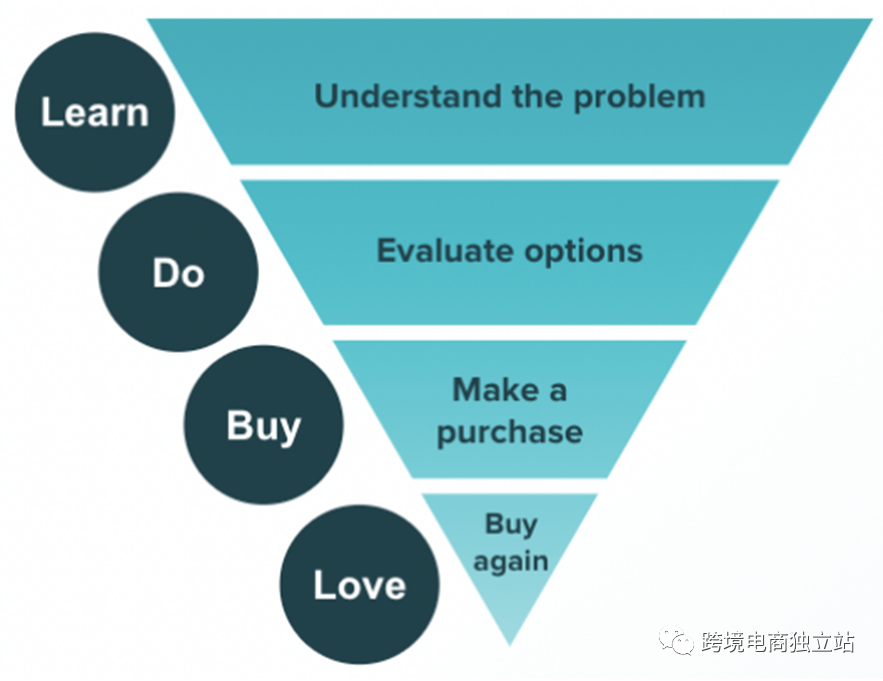 Learn

Understand the problem

Do

Evaluate options

Buy

Make a purchase

Love

Buy again

跨境电商独立站